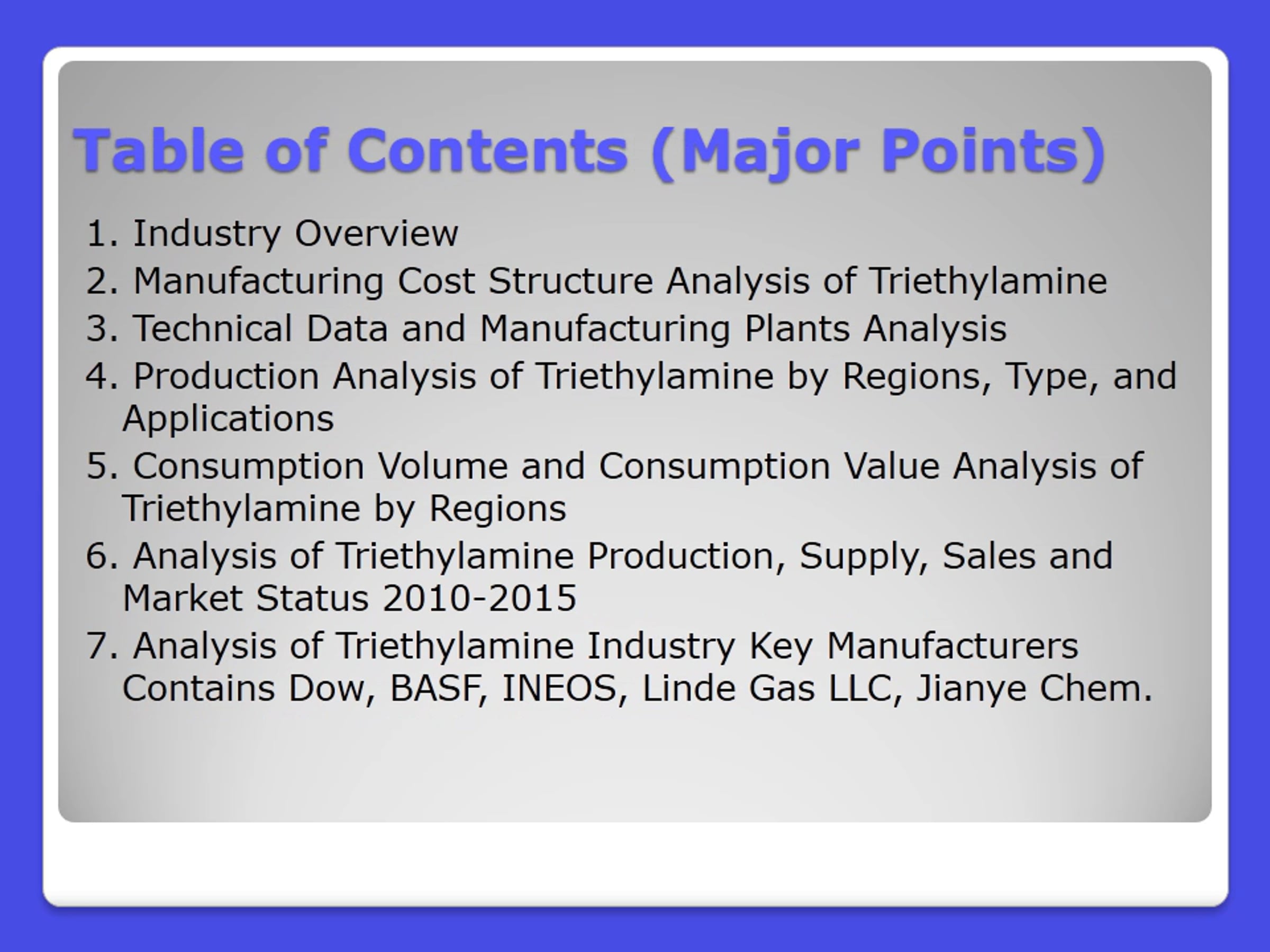 Table of Contents (Major Points)

1. Industry Overview
2. Manufacturing Cost Structure Analysis of Triethylamine
3. Technical Data and Manufacturing Plants Analysis
4. Production Analysis of Triethylamine by Regions, Type, and Applications
5. Consumption Volume and Consumption Value Analysis of Triethylamine by Regions
6. Analysis of Triethylamine Production, Supply, Sales and Market Status 2010-2015
7. Analysis of Triethylamine Industry Key Manufacturers Contains Dow, BASF, INEOS, Linde Gas LLC, Jianye Chem.